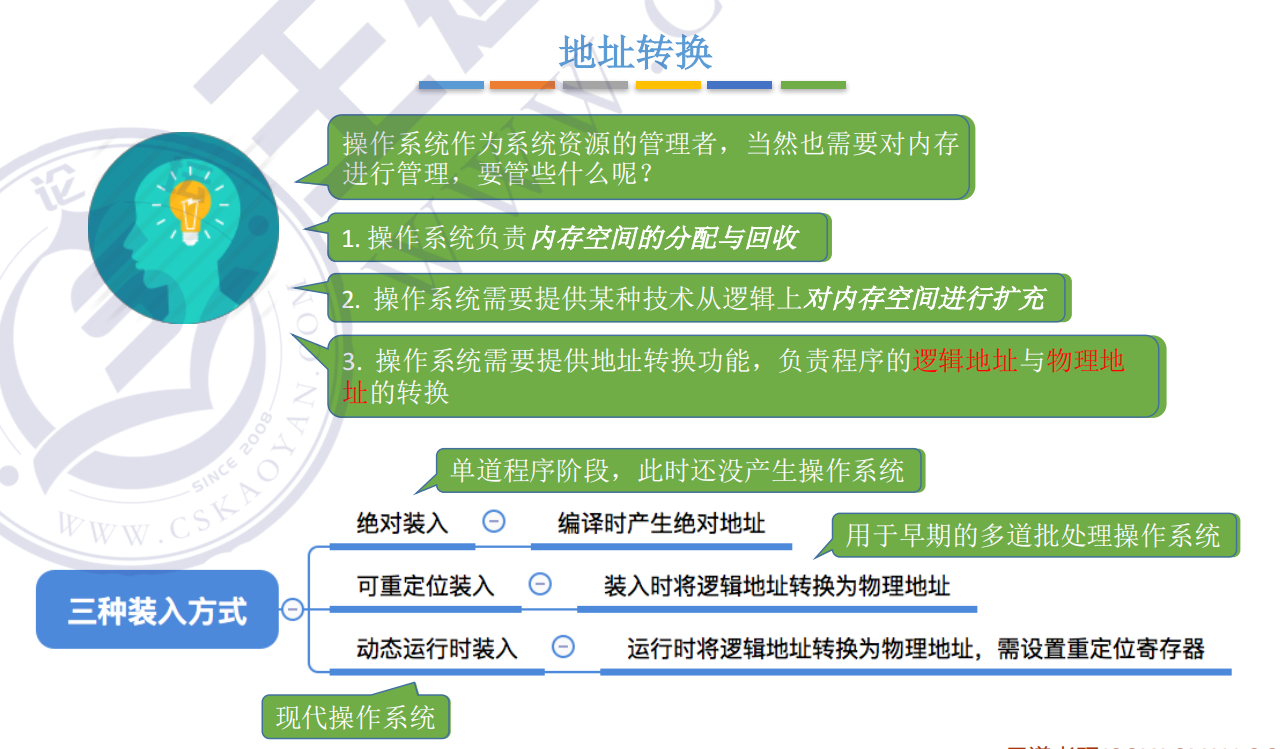 地址转换

操作系统作为系统资源的管理者，当然也需要对内存进行管理，要管些什么呢？

1. 操作系统负责内存空间的分配与回收

2. 操作系统需要提供某种技术从逻辑上对内存空间进行扩充

3. 操作系统需要提供地址转换功能，负责程序的逻辑地址与物理地址的转换

单道程序阶段，此时还没产生操作系统

用于早期的多道批处理操作系统

三种装入方式

绝对装入 编译时产生绝对地址

可重定位装入 装入时将逻辑地址转换为物理地址

动态运行时装入 运行时将逻辑地址转换为物理地址，需设置重定位寄存器

现代操作系统

SINCE 2008
WWW.CSKAOYAN.COM